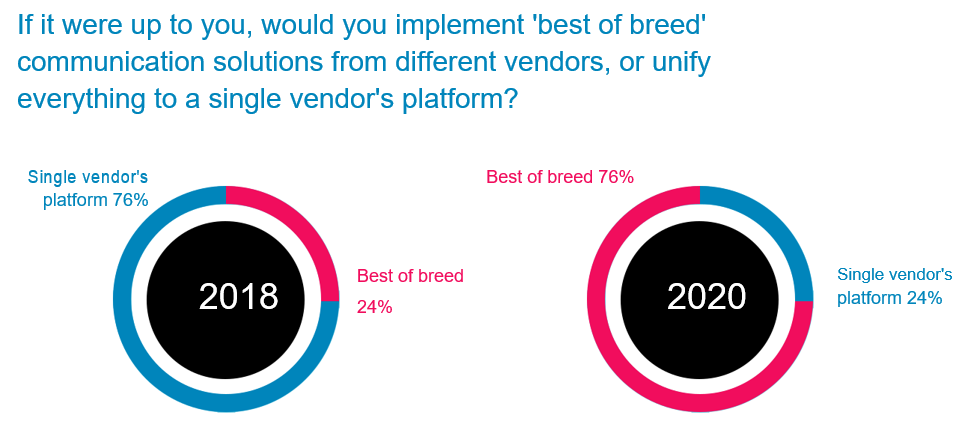 If it were up to you, would you implement 'best of breed' communication solutions from different vendors, or unify everything to a single vendor's platform?

Single vendor's platform 76%

2018

Best of breed 24%

Best of breed 76%

2020

Single vendor's platform 24%